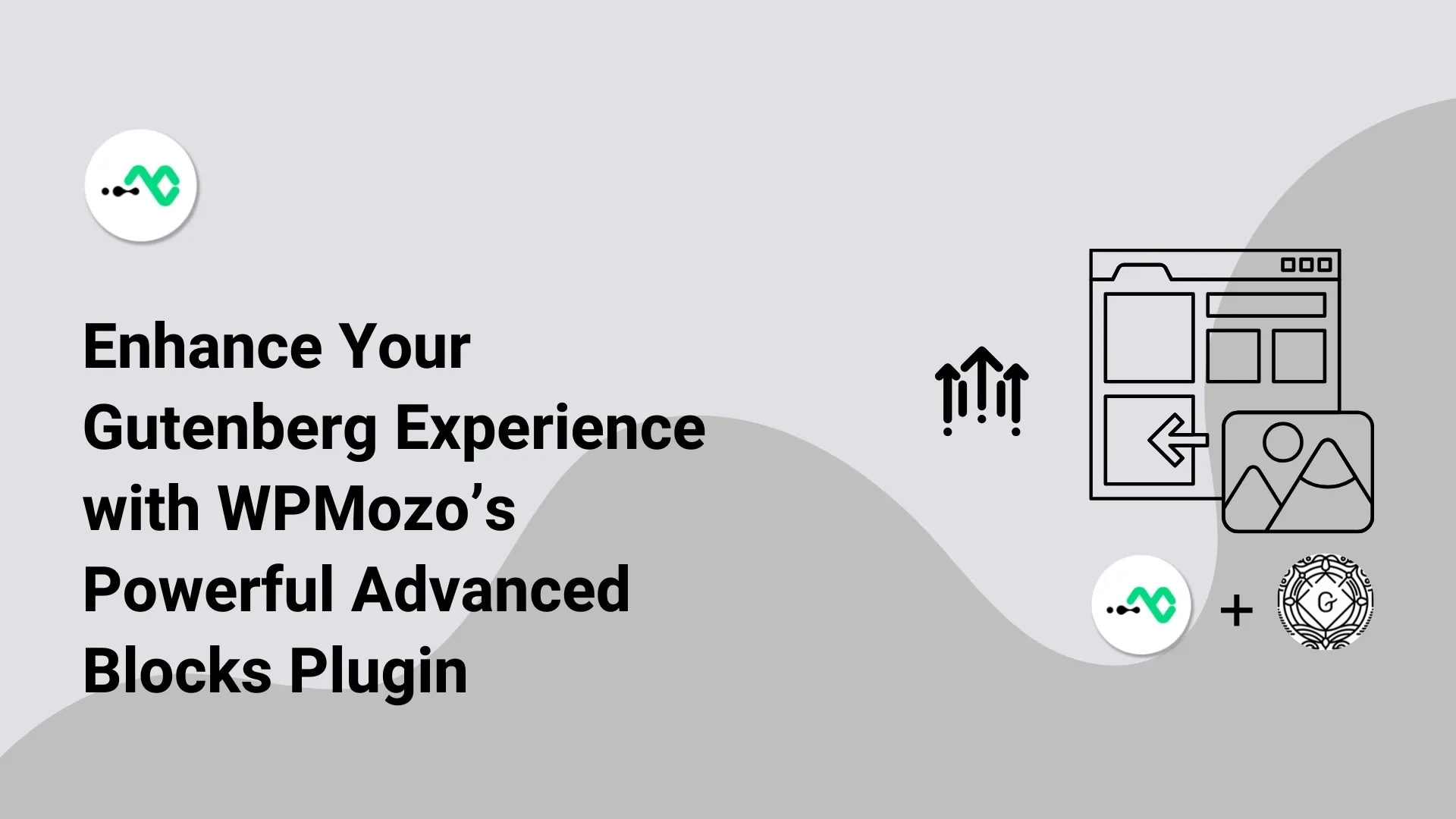 Enhance Your Gutenberg Experience with WPMozo’s Powerful Advanced Blocks Plugin

+

G